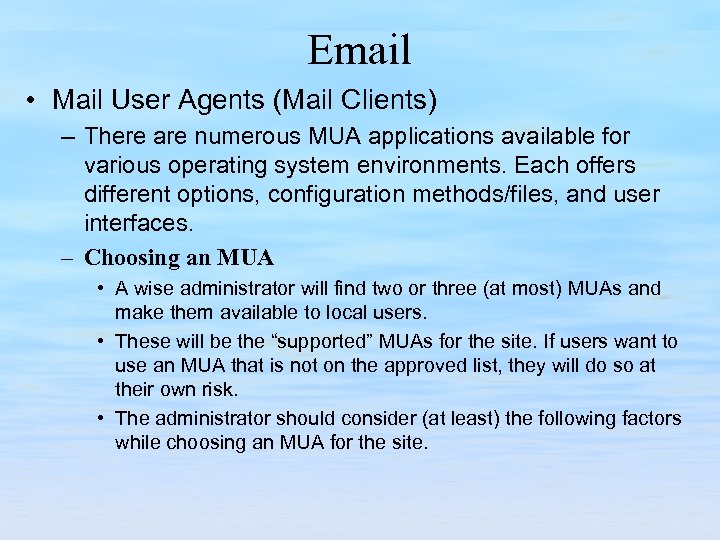 Email

• Mail User Agents (Mail Clients)

– There are numerous MUA applications available for various operating system environments. Each offers different options, configuration methods/files, and user interfaces.

– Choosing an MUA

• A wise administrator will find two or three (at most) MUAs and make them available to local users.

• These will be the “supported” MUAs for the site. If users want to use an MUA that is not on the approved list, they will do so at their own risk.

• The administrator should consider (at least) the following factors while choosing an MUA for the site.